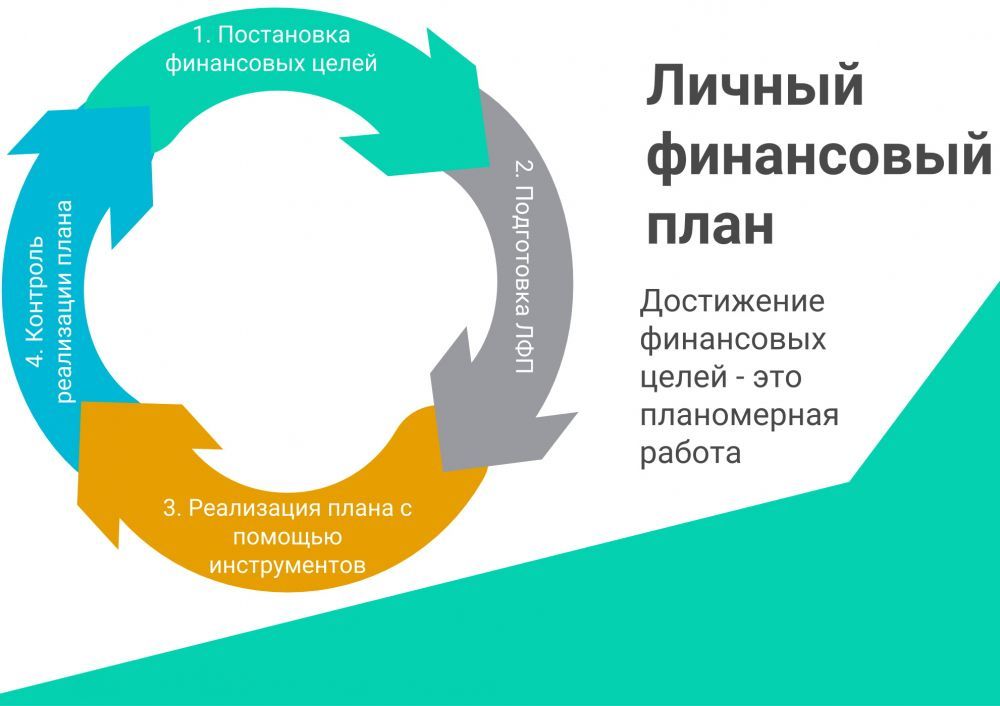 1. Постановка финансовых целей

2. Подготовка ЛФП

3. Реализация плана с помощью инструментов

4. Контроль реализации плана

Личный финансовый план

Достижение финансовых целей - это планомерная работа